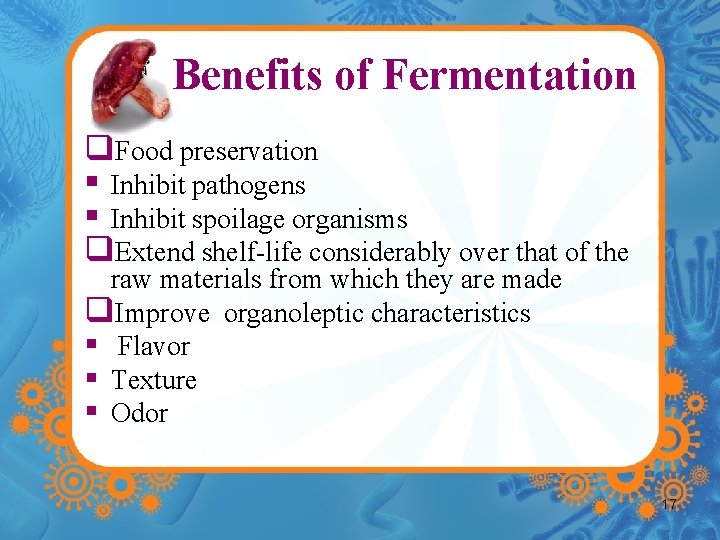 Benefits of Fermentation

❑Food preservation
▪ Inhibit pathogens
▪ Inhibit spoilage organisms
❑Extend shelf-life considerably over that of the raw materials from which they are made
❑Improve organoleptic characteristics
▪ Flavor
▪ Texture
▪ Odor

17